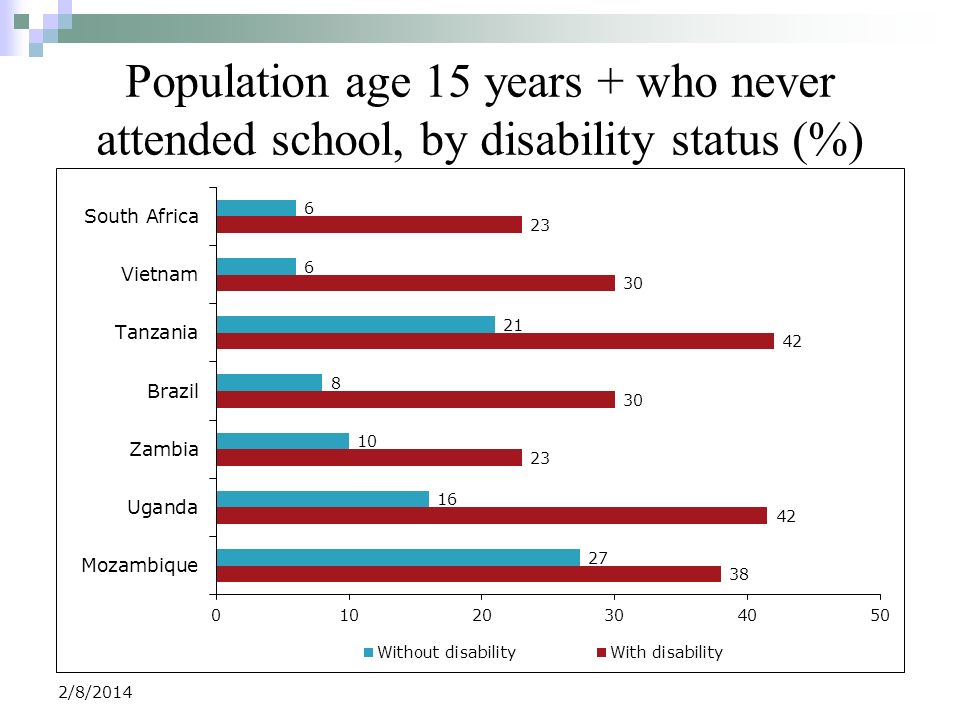 Population age 15 years + who never attended school, by disability status (%)

South Africa
6
23

Vietnam
6
30

Tanzania
21
42

Brazil
8
30

Zambia
10
23

Uganda
16
42

Mozambique
27
38

0
10
20
30
40
50

Without disability
With disability

2/8/2014